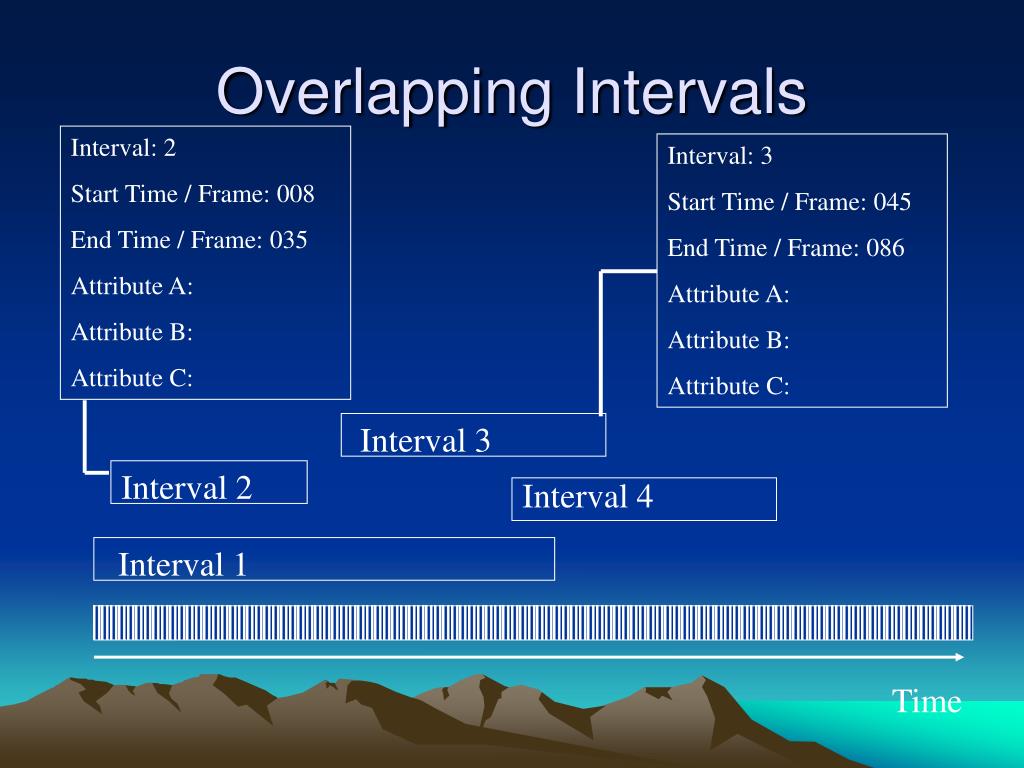 Overlapping Intervals

Interval: 2
Start Time / Frame: 008
End Time / Frame: 035
Attribute A:
Attribute B:
Attribute C:

Interval: 3
Start Time / Frame: 045
End Time / Frame: 086
Attribute A:
Attribute B:
Attribute C:

Interval 3

Interval 2

Interval 4

Interval 1

Time